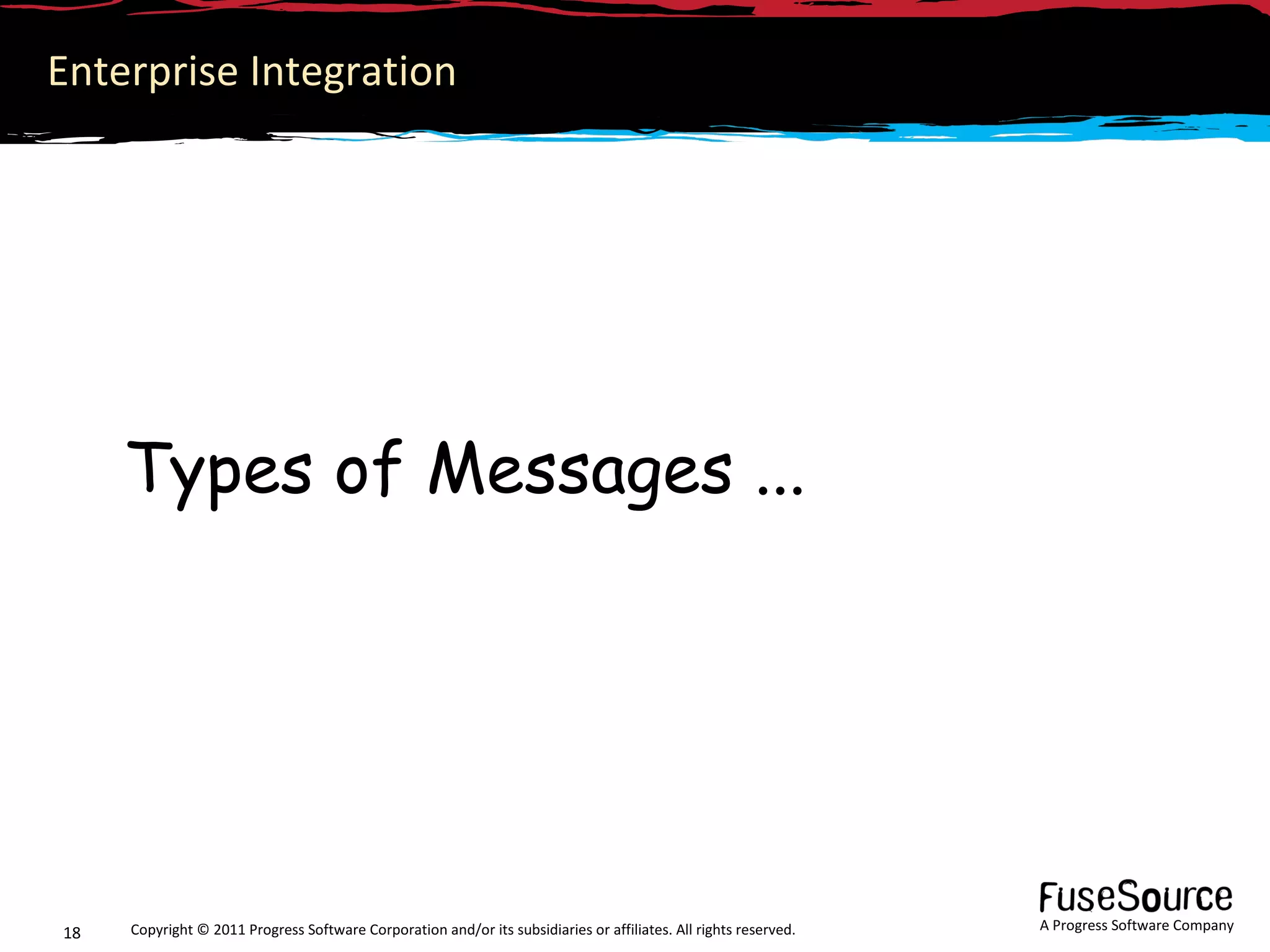 Enterprise Integration

Types of Messages ...

18

Copyright © 2011 Progress Software Corporation and/or its subsidiaries or affiliates. All rights reserved.

FuseSource
A Progress Software Company